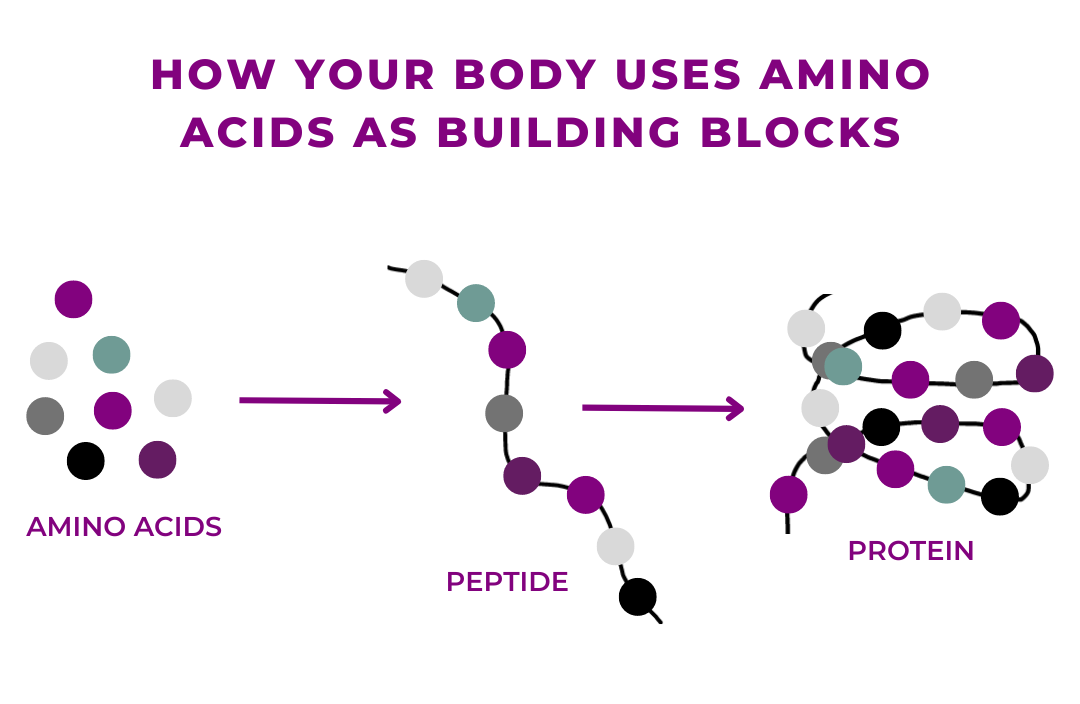 HOW YOUR BODY USES AMINO ACIDS AS BUILDING BLOCKS

AMINO ACIDS

PEPTIDE

PROTEIN